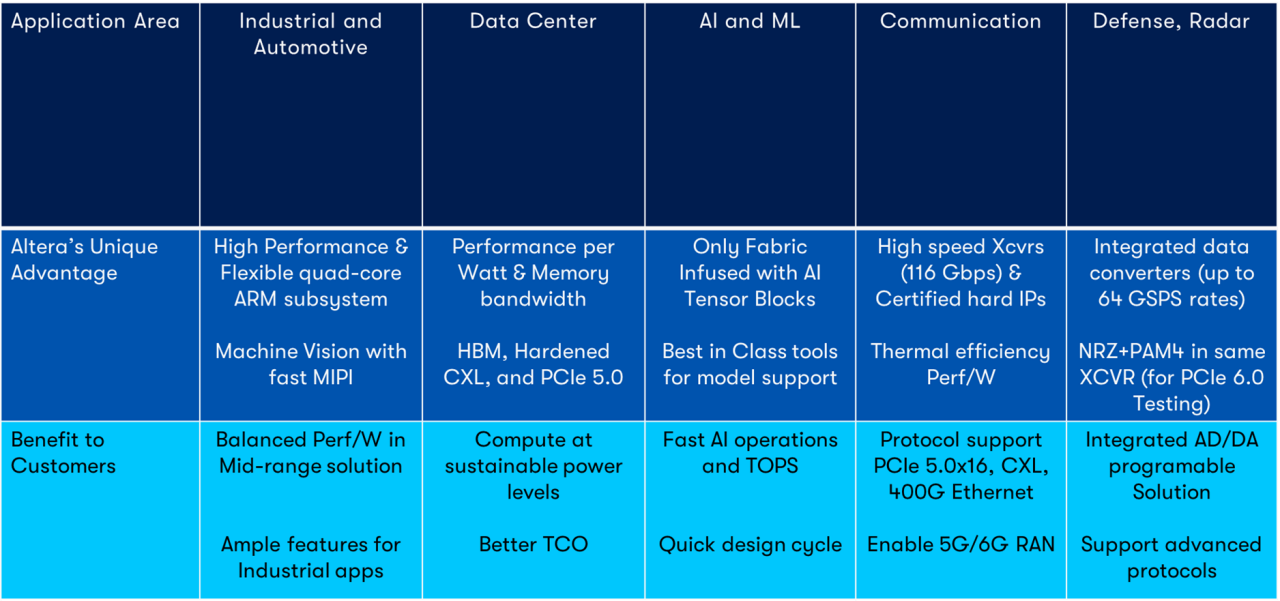 | Application Area | Industrial and Automotive | Data Center | AI and ML | Communication | Defense, Radar |
|---|---|---|---|---|---|
| Altera's Unique Advantage | High Performance & Flexible quad-core ARM subsystem<br><br>Machine Vision with fast MIPI | Performance per Watt & Memory bandwidth<br><br>HBM, Hardened CXL, and PCIe 5.0 | Only Fabric Infused with AI Tensor Blocks<br><br>Best in Class tools for model support | High speed Xcvrs (116 Gbps) & Certified hard IPs<br><br>Thermal efficiency Perf/W | Integrated data converters (up to 64 GSPS rates)<br><br>NRZ+PAM4 in same XCVR (for PCIe 6.0 Testing) |
| Benefit to Customers | Balanced Perf/W in Mid-range solution<br><br>Ample features for Industrial apps | Compute at sustainable power levels<br><br>Better TCO | Fast AI operations and TOPS<br><br>Quick design cycle | Protocol support PCIe 5.0x16, CXL, 400G Ethernet<br><br>Enable 5G/6G RAN | Integrated AD/DA programable Solution<br><br>Support advanced protocols |